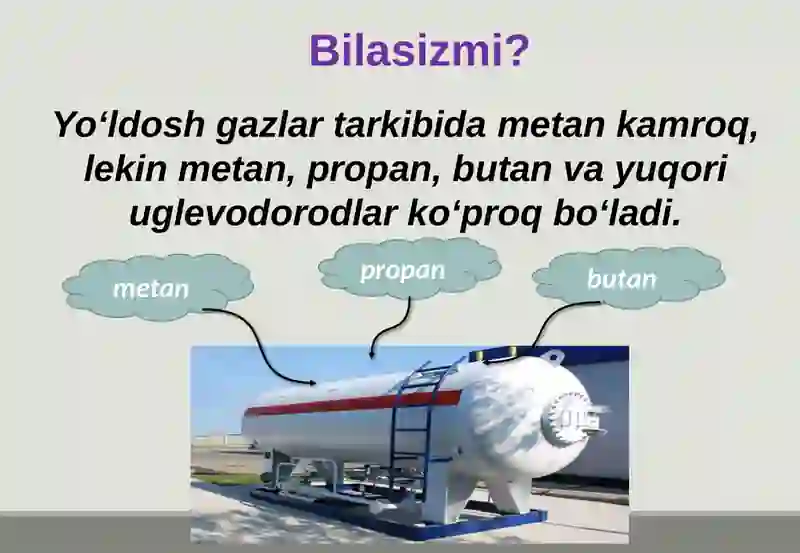 Bilasizmi?

Yo‘ldosh gazlar tarkibida metan kamroq, lekin metan, propan, butan va yuqori uglevodorodlar ko‘proq bo‘ladi.

metan

propan

butan